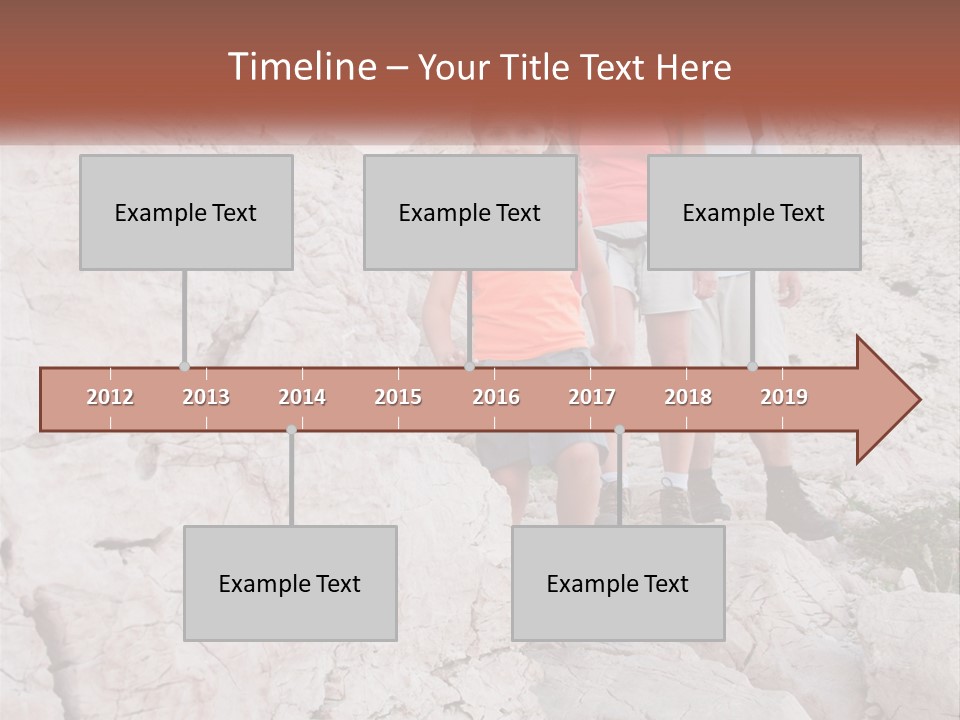 Timeline – Your Title Text Here

Example Text

Example Text

Example Text

2012 2013 2014 2015 2016 2017 2018 2019

Example Text

Example Text